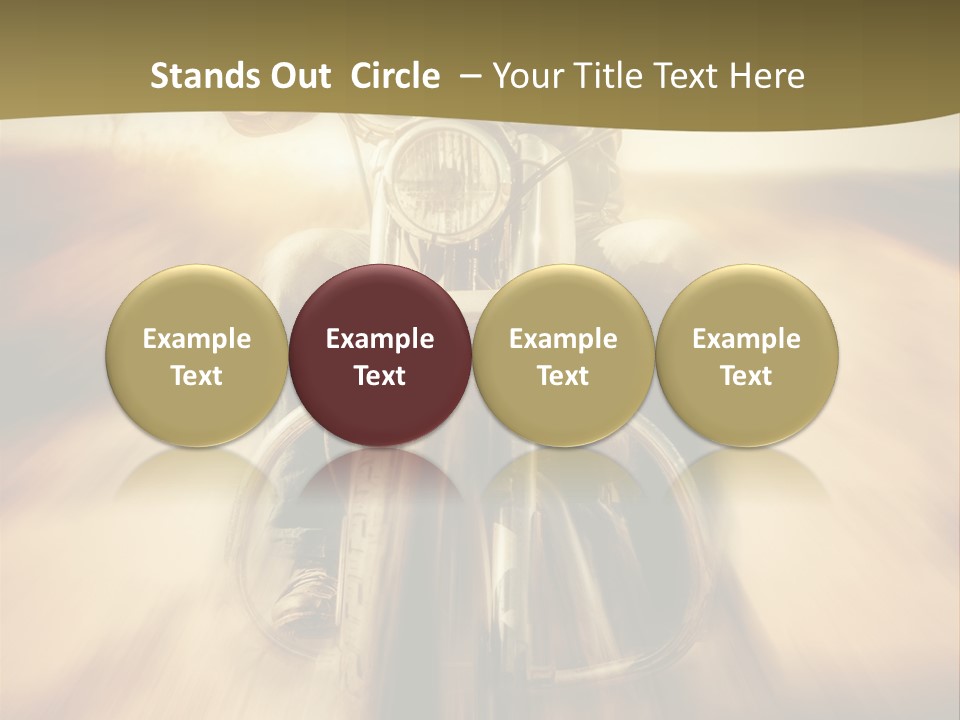 Stands Out Circle – Your Title Text Here

Example Text

Example Text

Example Text

Example Text